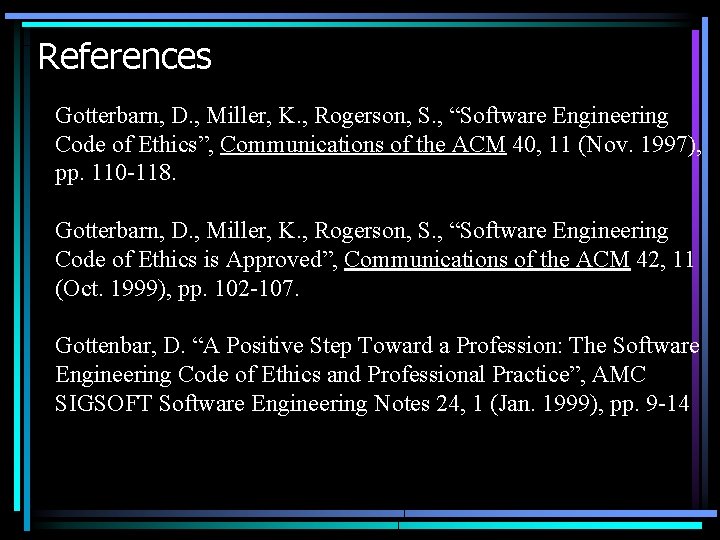 References

Gotterbarn, D., Miller, K., Rogerson, S., “Software Engineering Code of Ethics”, Communications of the ACM 40, 11 (Nov. 1997), pp. 110-118.

Gotterbarn, D., Miller, K., Rogerson, S., “Software Engineering Code of Ethics is Approved”, Communications of the ACM 42, 11 (Oct. 1999), pp. 102-107.

Gottenbar, D. “A Positive Step Toward a Profession: The Software Engineering Code of Ethics and Professional Practice”, AMC SIGSOFT Software Engineering Notes 24, 1 (Jan. 1999), pp. 9-14